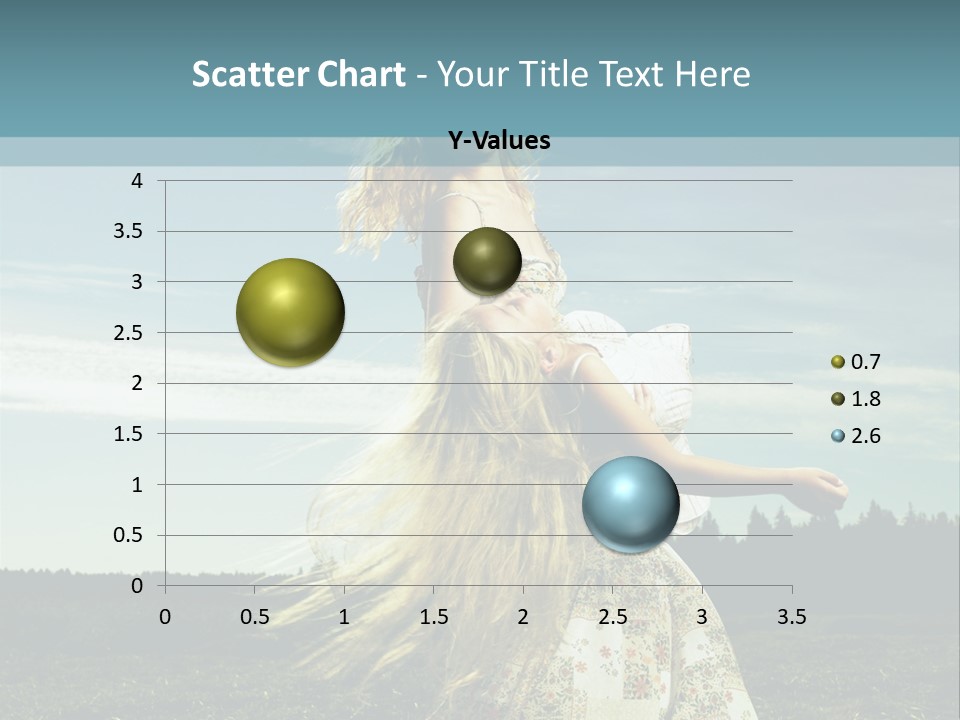 Scatter Chart - Your Title Text Here

Y-Values

4
3.5
3
2.5
2
1.5
1
0.5
0

0 0.5 1 1.5 2 2.5 3 3.5

0.7
1.8
2.6